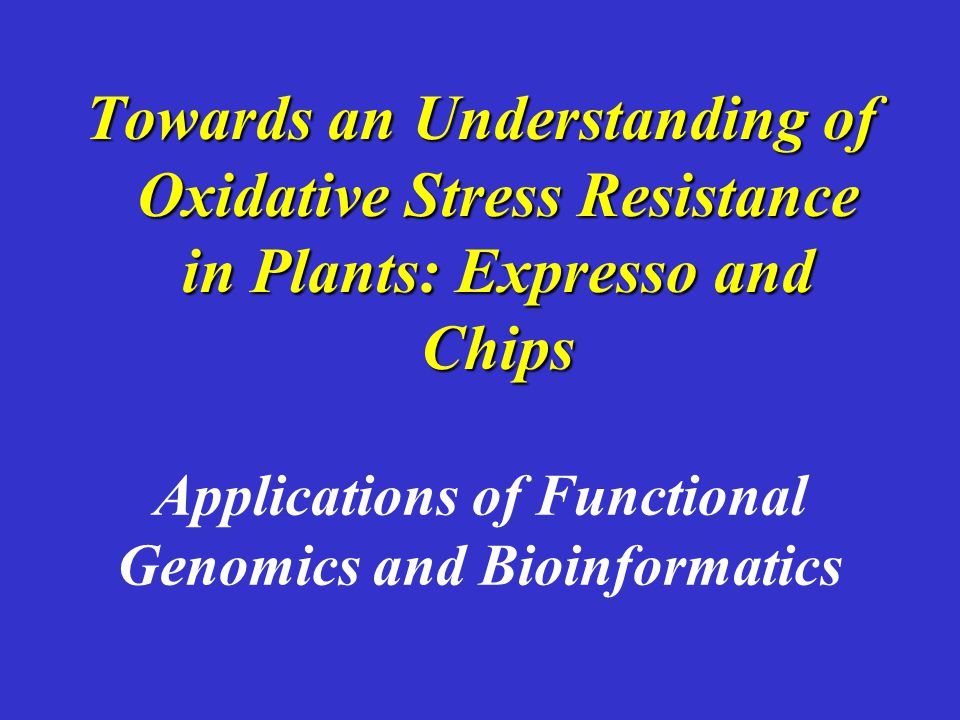 Towards an Understanding of Oxidative Stress Resistance in Plants: Expresso and Chips

Applications of Functional Genomics and Bioinformatics